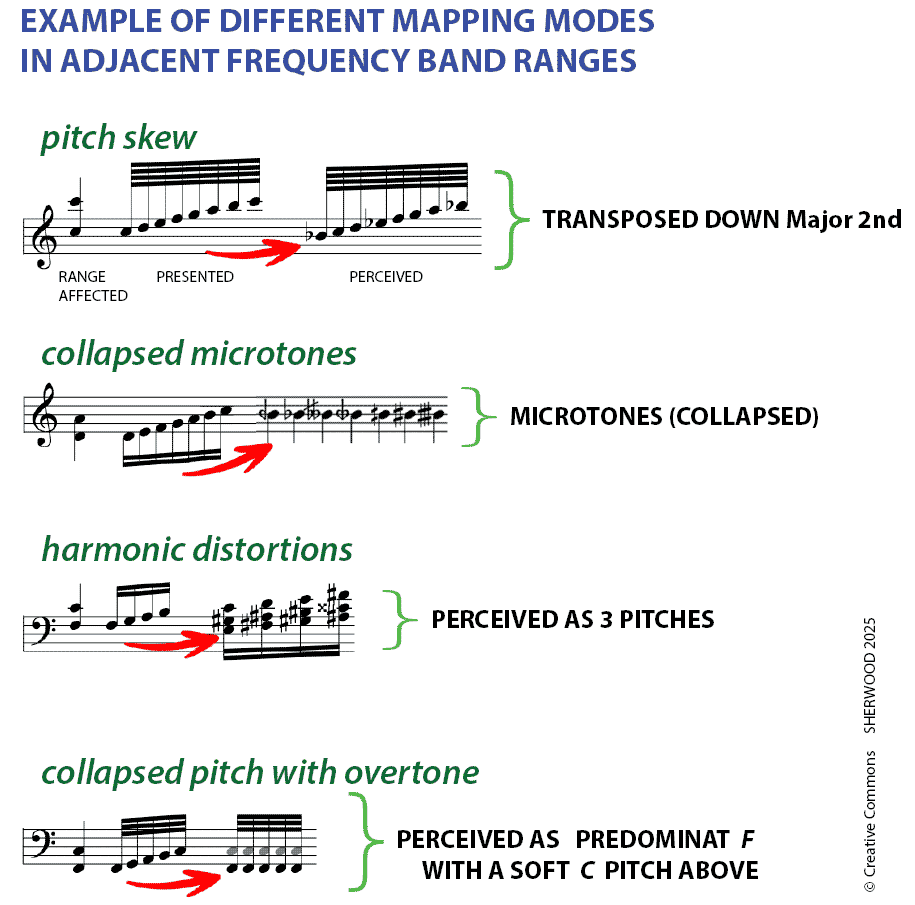 EXAMPLE OF DIFFERENT MAPPING MODES IN ADJACENT FREQUENCY BAND RANGES

pitch skew

RANGE AFFECTED

PRESENTED

PERCEIVED

TRANSPOSED DOWN Major 2nd

collapsed microtones

MICROTONES (COLLAPSED)

harmonic distortions

PERCEIVED AS 3 PITCHES

collapsed pitch with overtone

PERCEIVED AS PREDOMINAT F WITH A SOFT C PITCH ABOVE

© Creative Commons SHERWOOD 2025